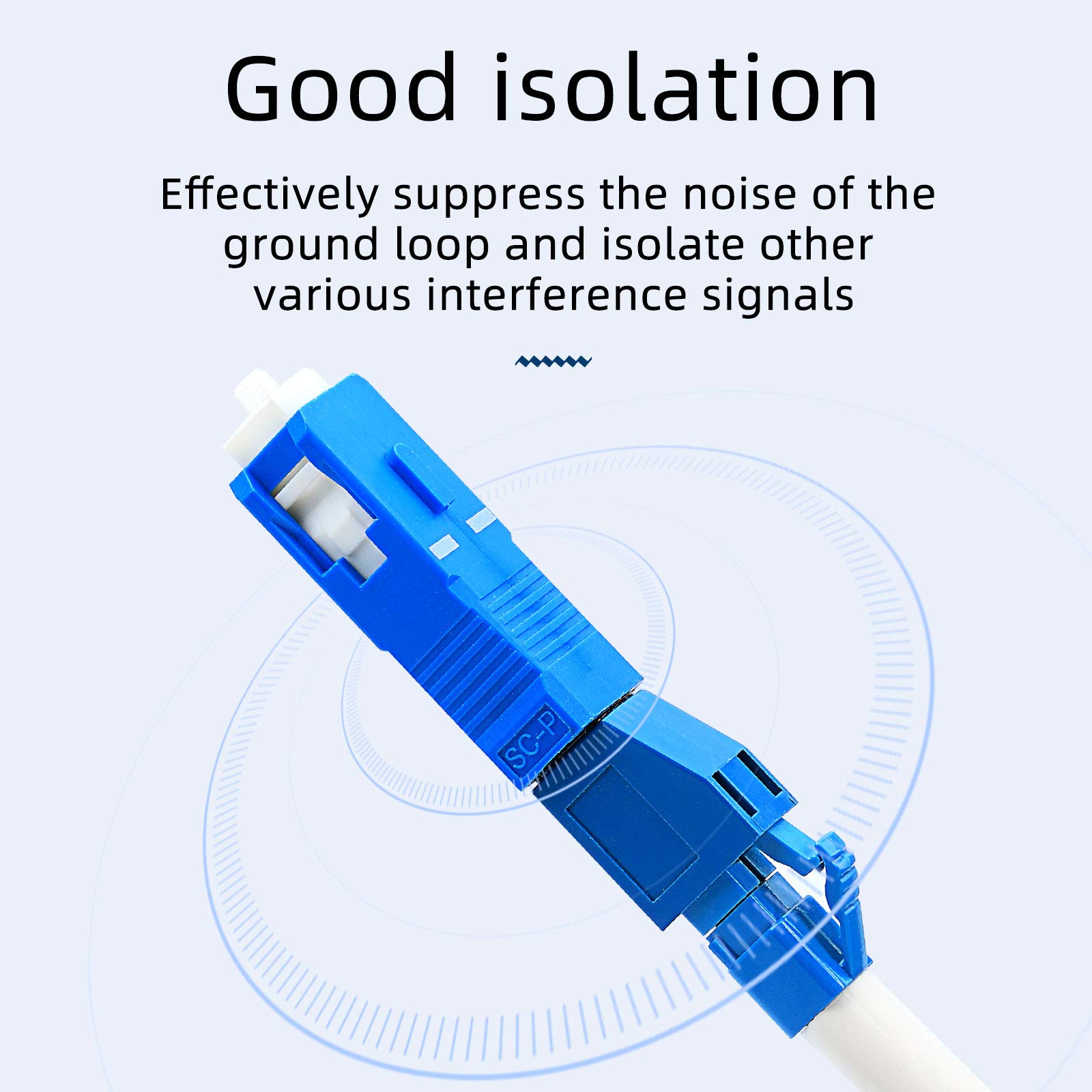 Good isolation

Effectively suppress the noise of the ground loop and isolate other various interference signals

SC-P